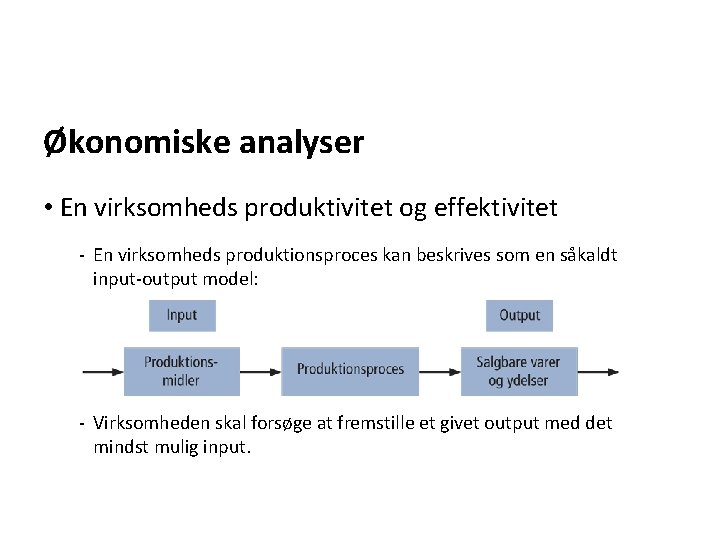 Økonomiske analyser

• En virksomheds produktivitet og effektivitet

- En virksomheds produktionsproces kan beskrives som en såkaldt input-output model:

Input

Output

Produktionsmidler

Produktionsproces

Salgbare varer og ydelser

- Virksomheden skal forsøge at fremstille et givet output med det mindst mulig input.